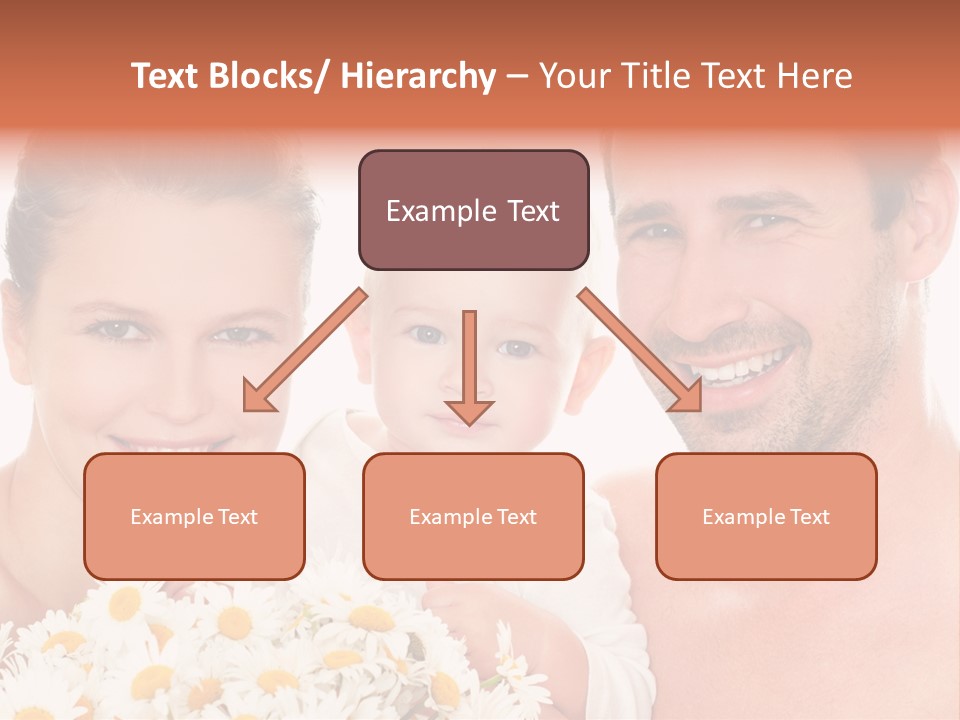 Text Blocks/ Hierarchy – Your Title Text Here

Example Text

Example Text

Example Text

Example Text